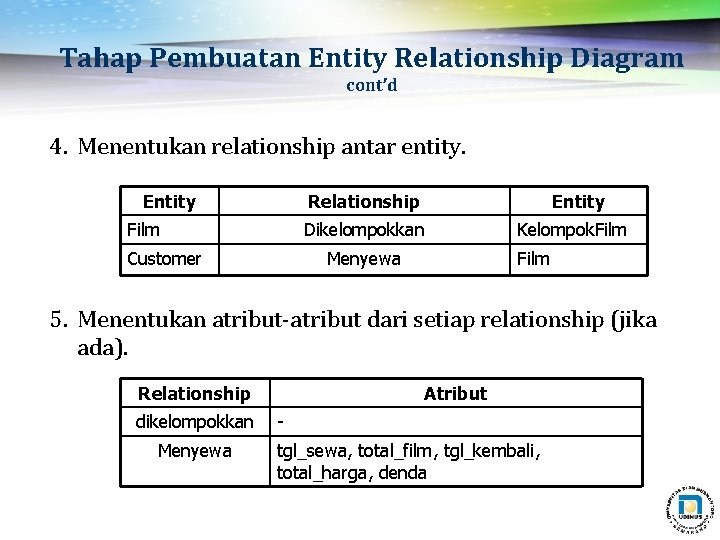 Tahap Pembuatan Entity Relationship Diagram
cont'd

4. Menentukan relationship antar entity.

| Entity | Relationship | Entity |
|---|---|---|
| Film | Dikelompokkan | KelompokFilm |
| Customer | Menyewa | Film |

5. Menentukan atribut-atribut dari setiap relationship (jika ada).

| Relationship | Atribut |
|---|---|
| dikelompokkan | - |
| Menyewa | tgl_sewa, total_film, tgl_kembali, total_harga, denda |

UDINUS